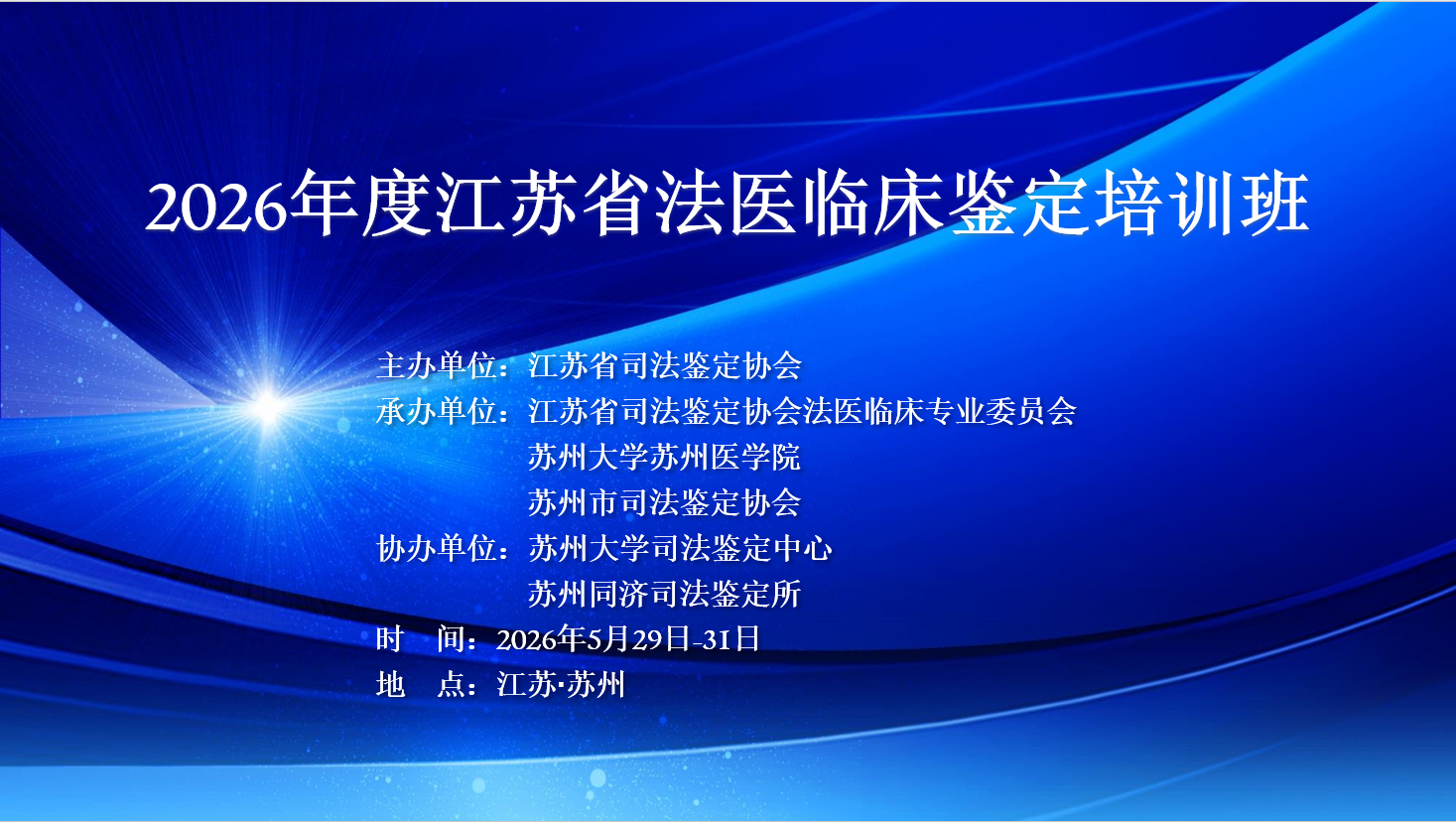 2026年度江苏省法医临床鉴定培训班

主办单位：江苏省司法鉴定协会
承办单位：江苏省司法鉴定协会法医临床专业委员会
苏州大学苏州医学院
苏州市司法鉴定协会
协办单位：苏州大学司法鉴定中心
苏州同济司法鉴定所
时 间：2026年5月29日-31日
地 点：江苏·苏州